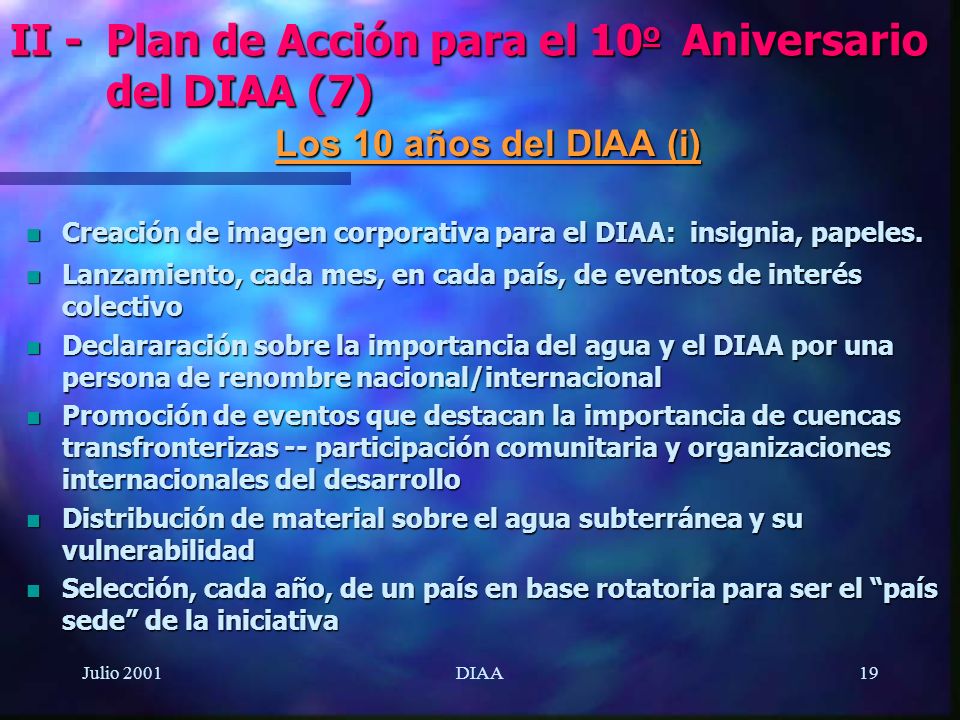 II - Plan de Acción para el 10º Aniversario del DIAA (7)

Los 10 años del DIAA (i)

- Creación de imagen corporativa para el DIAA: insignia, papeles.
- Lanzamiento, cada mes, en cada país, de eventos de interés colectivo
- Declararación sobre la importancia del agua y el DIAA por una persona de renombre nacional/internacional
- Promoción de eventos que destacan la importancia de cuencas transfronterizas -- participación comunitaria y organizaciones internacionales del desarrollo
- Distribución de material sobre el agua subterránea y su vulnerabilidad
- Selección, cada año, de un país en base rotatoria para ser el “país sede” de la iniciativa

Julio 2001 DIAA 19